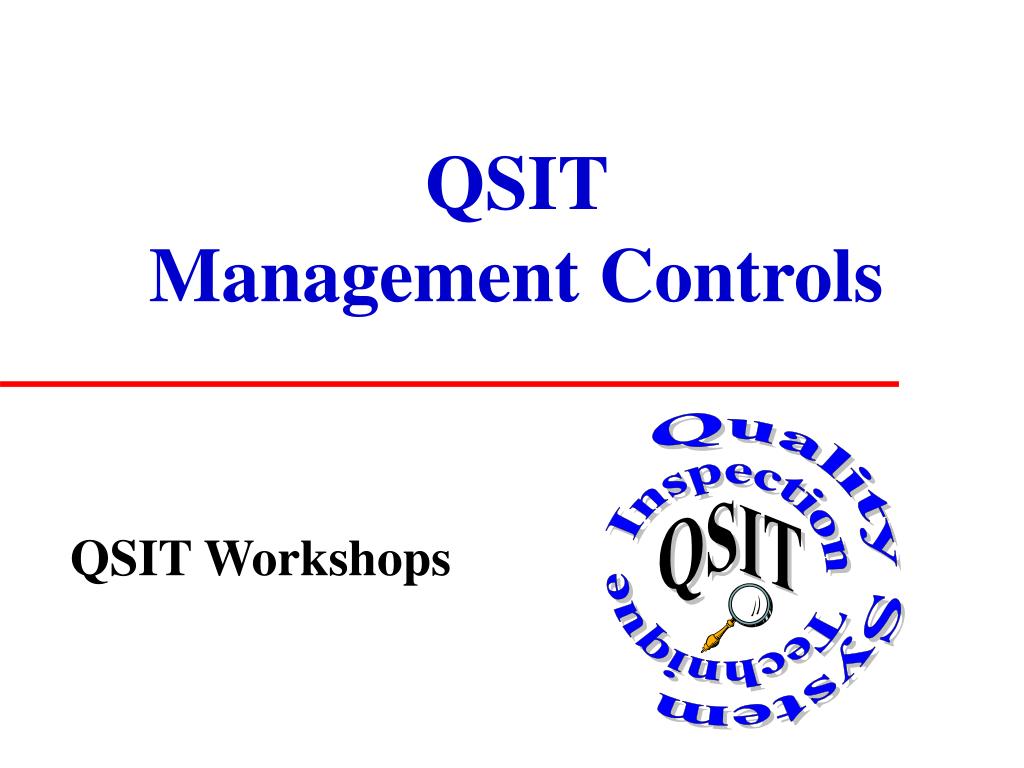 QSIT
Management Controls

QSIT Workshops

Quality System Inspection Technique
QSIT